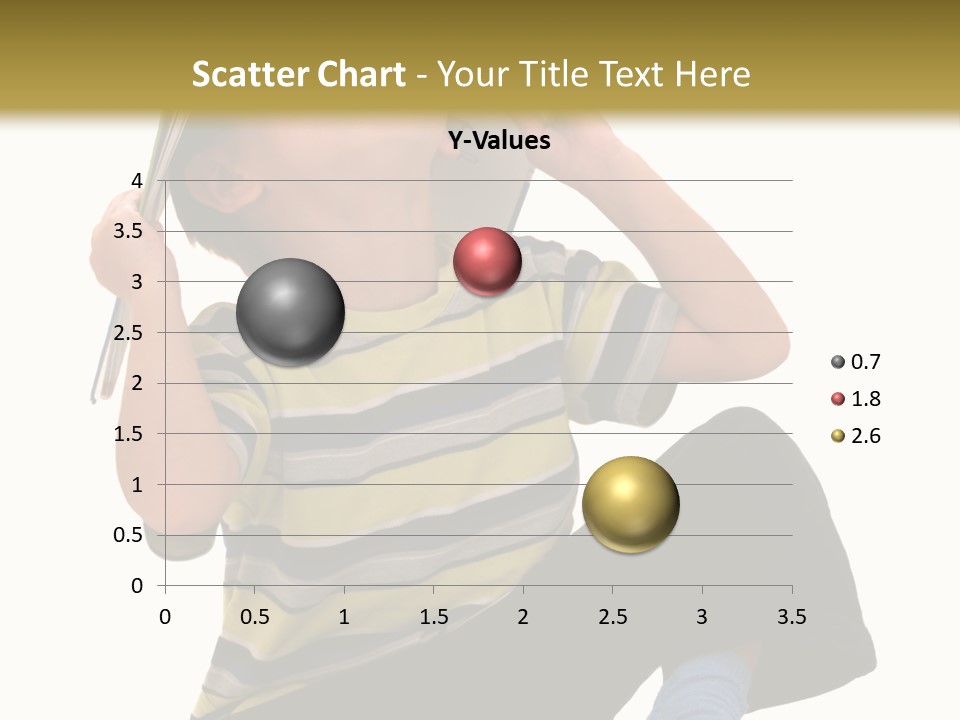 Scatter Chart - Your Title Text Here

Y-Values

4
3.5
3
2.5
2
1.5
1
0.5
0

0 0.5 1 1.5 2 2.5 3 3.5

0.7
1.8
2.6